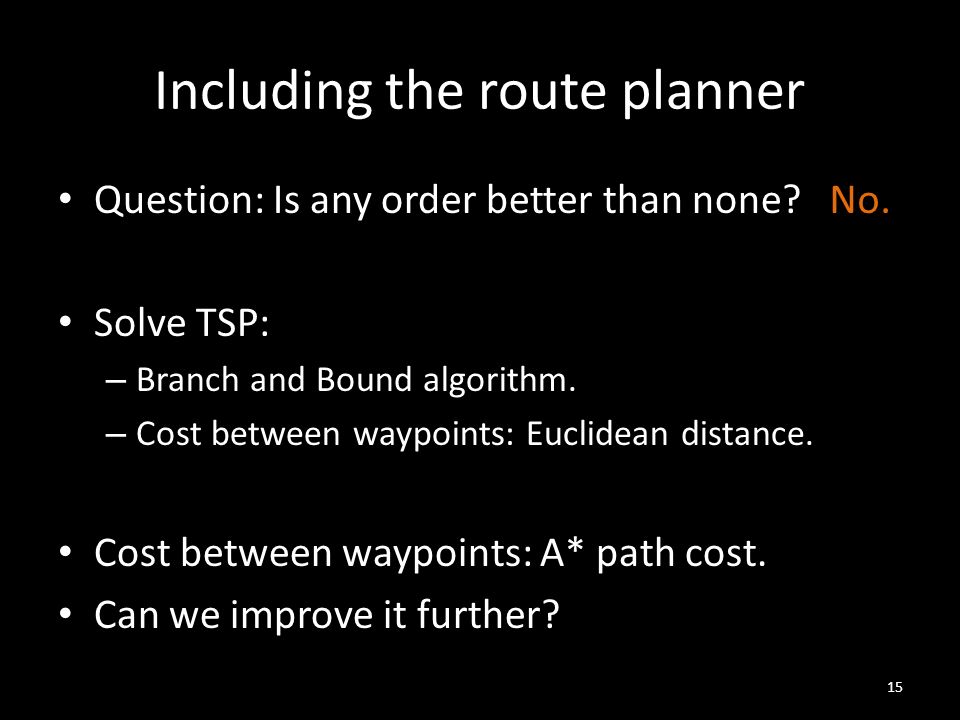 Including the route planner

• Question: Is any order better than none? No.

• Solve TSP:
– Branch and Bound algorithm.
– Cost between waypoints: Euclidean distance.

• Cost between waypoints: A* path cost.
• Can we improve it further?

15